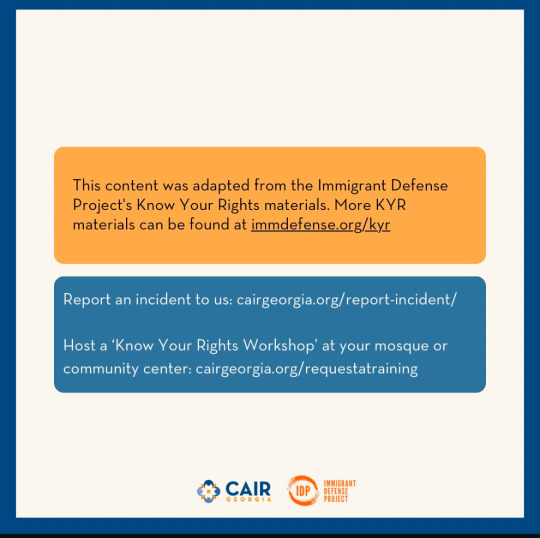 This content was adapted from the Immigrant Defense Project's Know Your Rights materials. More KYR materials can be found at immdefense.org/kyr

Report an incident to us: cairgeorgia.org/report-incident/

Host a 'Know Your Rights Workshop' at your mosque or community center: cairgeorgia.org/requestatraining

CAIR GEORGIA

IDP IMMIGRANT DEFENSE PROJECT